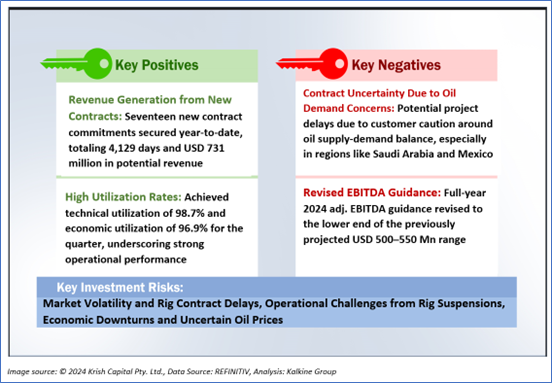 Key Positives

Revenue Generation from New Contracts: Seventeen new contract commitments secured year-to-date, totaling 4,129 days and USD 731 million in potential revenue

High Utilization Rates: Achieved technical utilization of 98.7% and economic utilization of 96.9% for the quarter, underscoring strong operational performance

Key Negatives

Contract Uncertainty Due to Oil Demand Concerns: Potential project delays due to customer caution around oil supply-demand balance, especially in regions like Saudi Arabia and Mexico

Revised EBITDA Guidance: Full-year 2024 adj. EBITDA guidance revised to the lower end of the previously projected USD 500–550 Mn range

Key Investment Risks:

Market Volatility and Rig Contract Delays, Operational Challenges from Rig Suspensions, Economic Downturns and Uncertain Oil Prices

Image source: © 2024 Krish Capital Pty. Ltd., Data Source: REFINITIV, Analysis: Kalkine Group